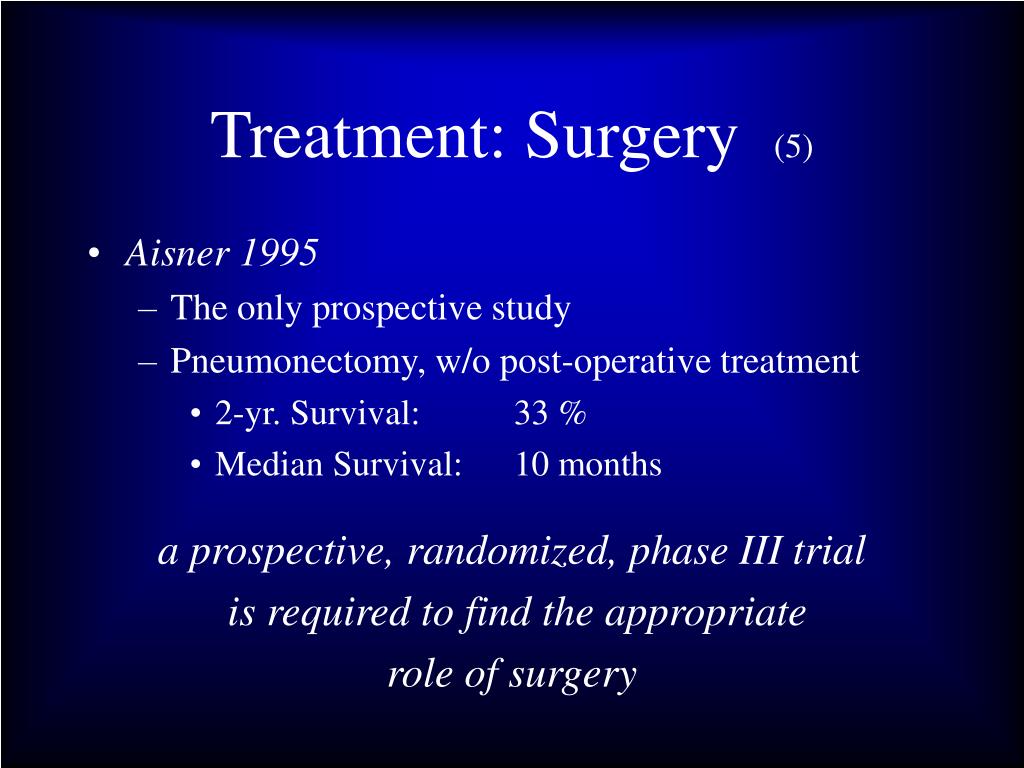 Treatment: Surgery (5)

• Aisner 1995
– The only prospective study
– Pneumonectomy, w/o post-operative treatment
• 2-yr. Survival: 33 %
• Median Survival: 10 months

a prospective, randomized, phase III trial is required to find the appropriate role of surgery